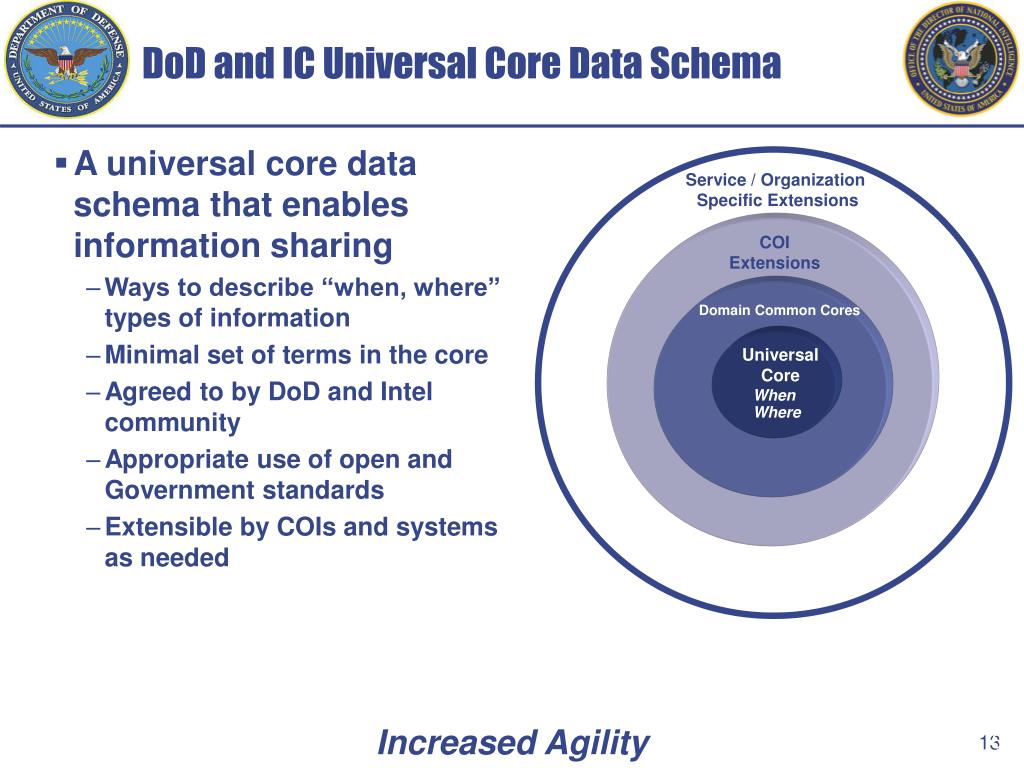 DEPARTMENT OF DEFENSE
UNITED STATES OF AMERICA

DoD and IC Universal Core Data Schema

OFFICE OF THE DIRECTOR OF NATIONAL INTELLIGENCE
UNITED STATES OF AMERICA

▪ A universal core data schema that enables information sharing
– Ways to describe “when, where” types of information
– Minimal set of terms in the core
– Agreed to by DoD and Intel community
– Appropriate use of open and Government standards
– Extensible by COIs and systems as needed

Service / Organization Specific Extensions

COI Extensions

Domain Common Cores

Universal Core
When
Where

Increased Agility

13